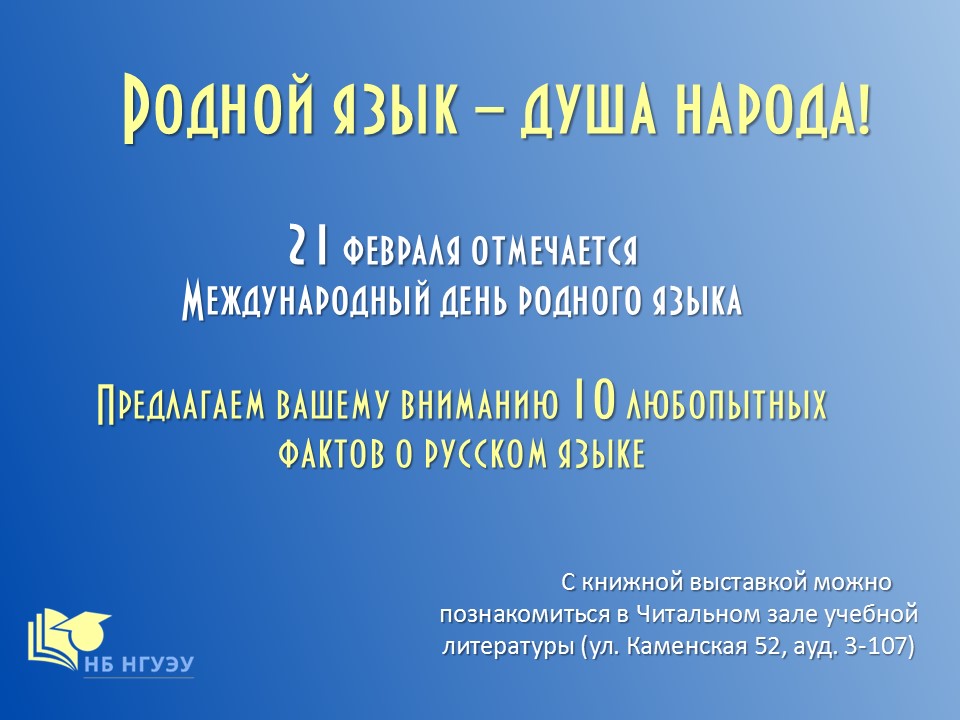 Родной язык – душа народа!

21 февраля отмечается
Международный день родного языка

Предлагаем вашему вниманию 10 любопытных фактов о русском языке

С книжной выставкой можно познакомиться в Читальном зале учебной литературы (ул. Каменская 52, ауд. 3-107)

НБ НГУЭУ